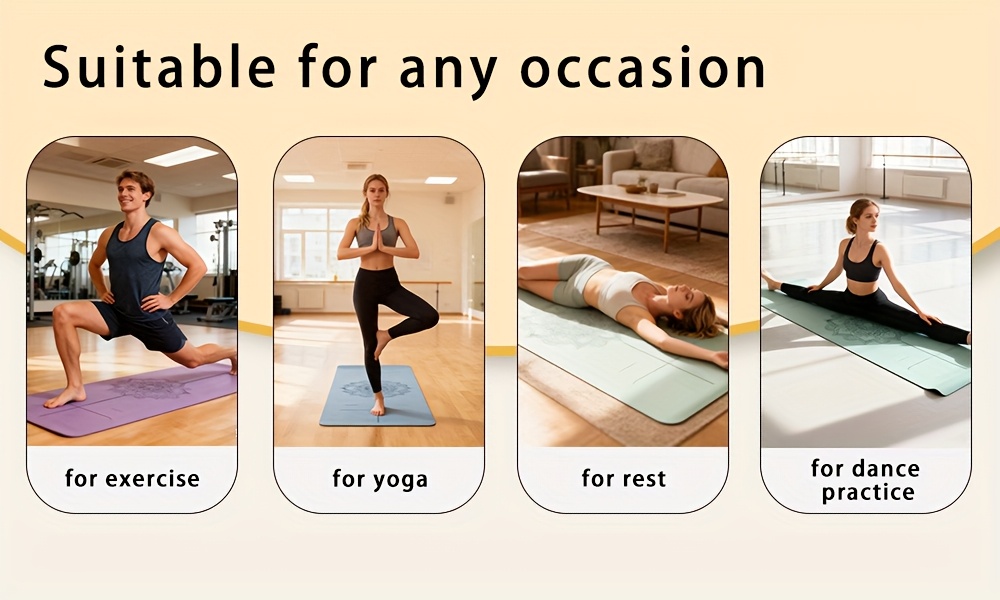 Suitable for any occasion

for exercise

for yoga

for rest

for dance practice